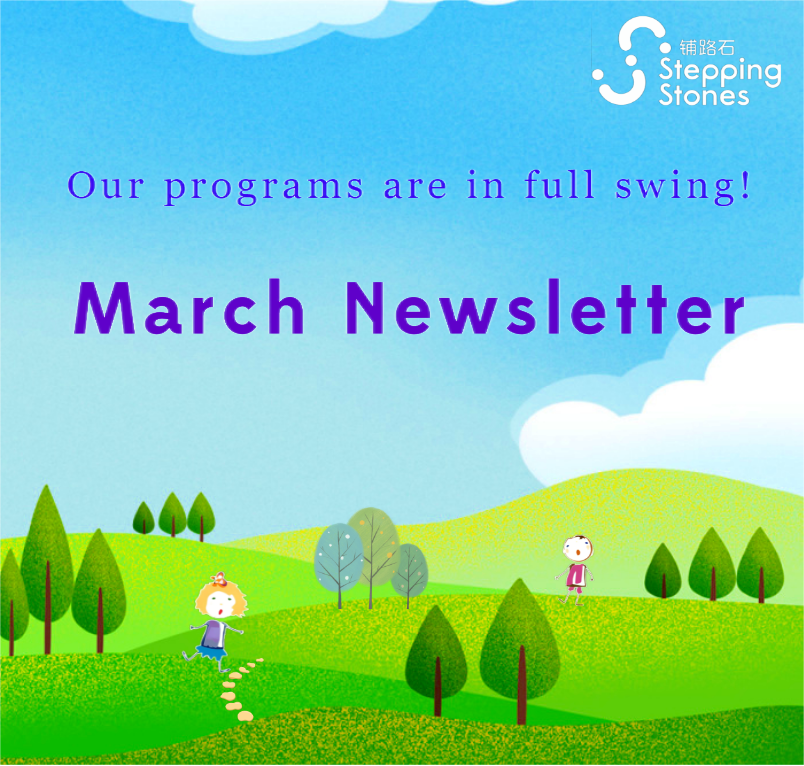 铺路石
Stepping Stones

Our programs are in full swing!

March Newsletter